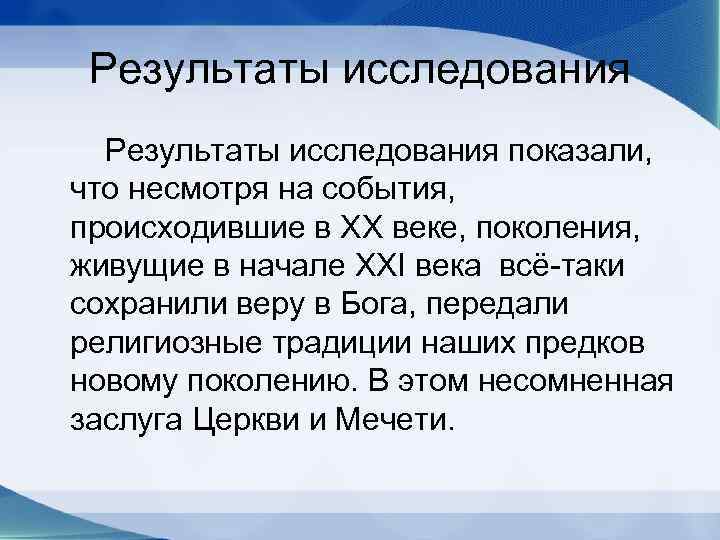 Результаты исследования

Результаты исследования показали, что несмотря на события, происходившие в XX веке, поколения, живущие в начале XXI века всё-таки сохранили веру в Бога, передали религиозные традиции наших предков новому поколению. В этом несомненная заслуга Церкви и Мечети.